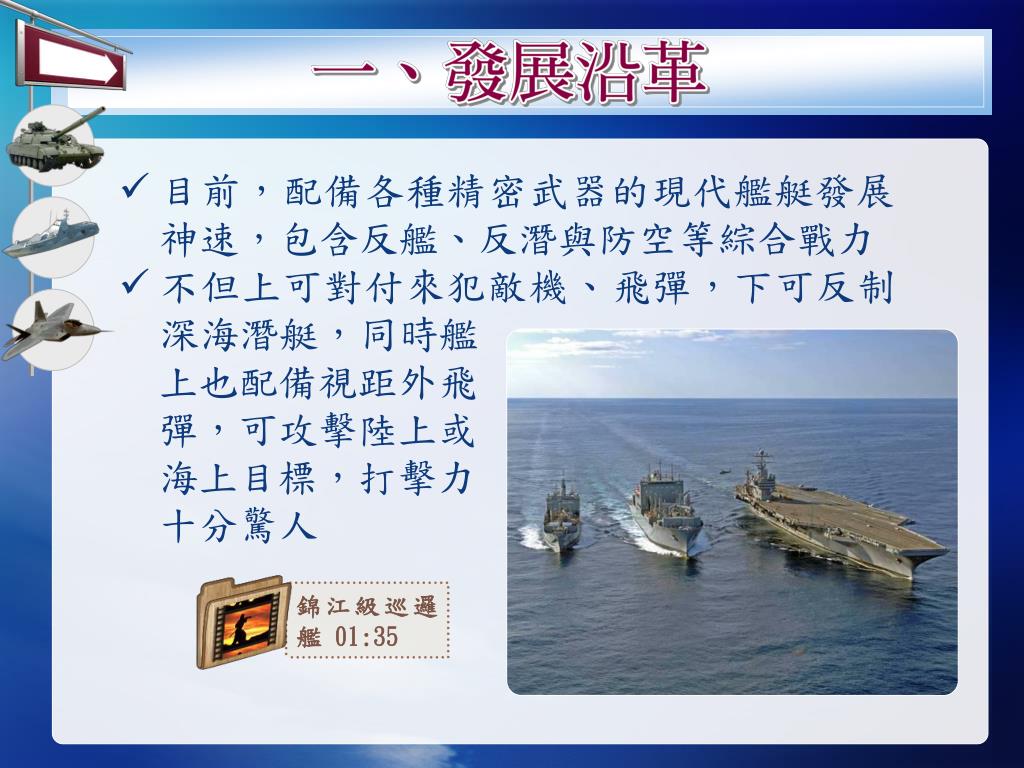 一、發展沿革

✓ 目前，配備各種精密武器的現代艦艇發展神速，包含反艦、反潛與防空等綜合戰力

✓ 不但上可對付來犯敵機、飛彈，下可反制深海潛艇，同時艦上也配備視距外飛彈，可攻擊陸上或海上目標，打擊力十分驚人

錦江級巡邏艦 01:35